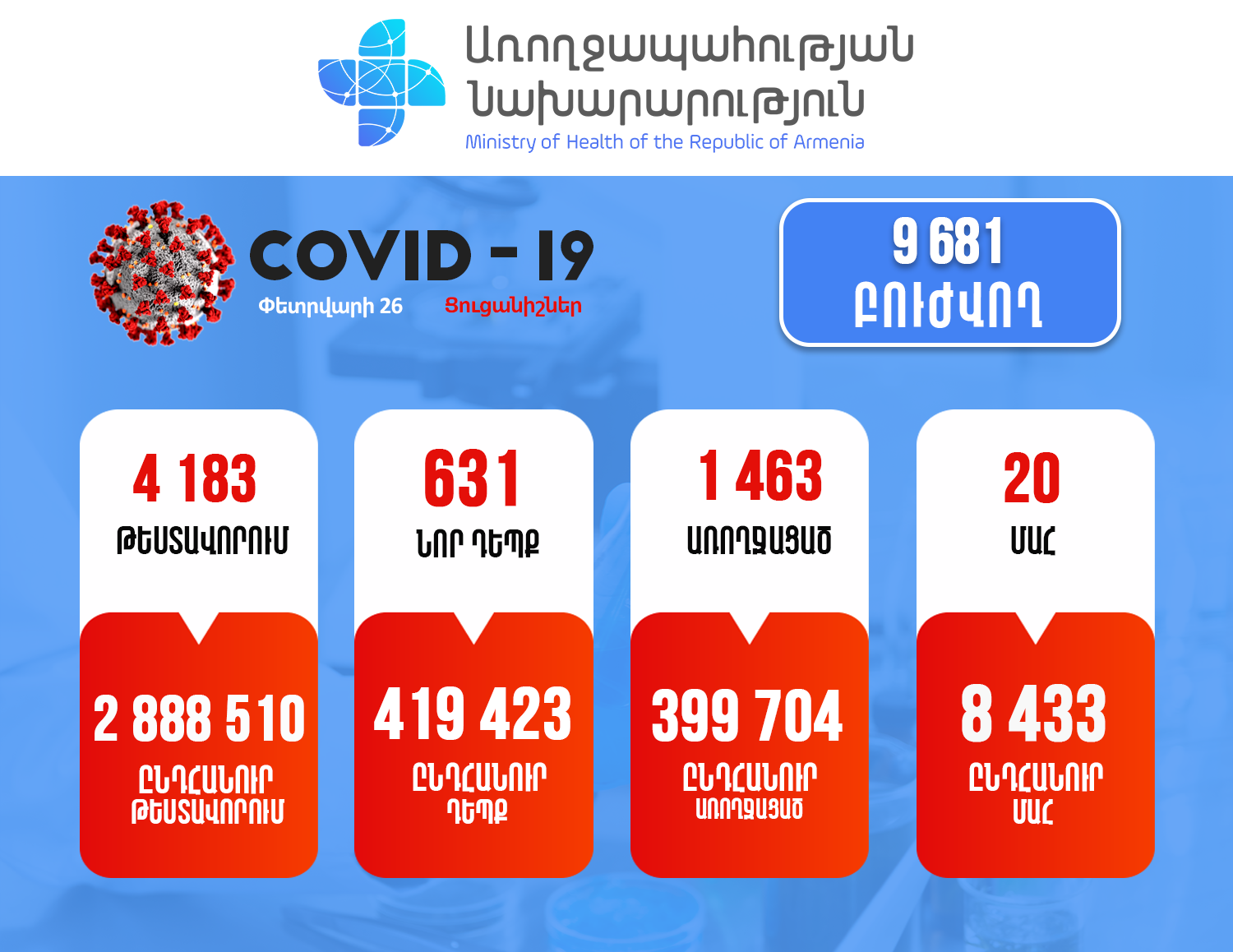 Առողջապահության Նախարարություն
Ministry of Health of the Republic of Armenia

COVID - 19
Փետրվարի 26
Ցուցանիշներ

9 681
ԲՈՒԺՎՈՂ

4 183
ԹԵՍՏԱՎՈՐՈՒՄ

2 888 510
ԸՆԴՀԱՆՈՒՐ ԹԵՍՏԱՎՈՐՈՒՄ

631
ՆՈՐ ԴԵՊՔ

419 423
ԸՆԴՀԱՆՈՒՐ ԴԵՊՔ

1 463
ԱՌՈՂՋԱՑԱԾ

399 704
ԸՆԴՀԱՆՈՒՐ ԱՌՈՂՋԱՑԱԾ

20
ՄԱՀ

8 433
ԸՆԴՀԱՆՈՒՐ ՄԱՀ